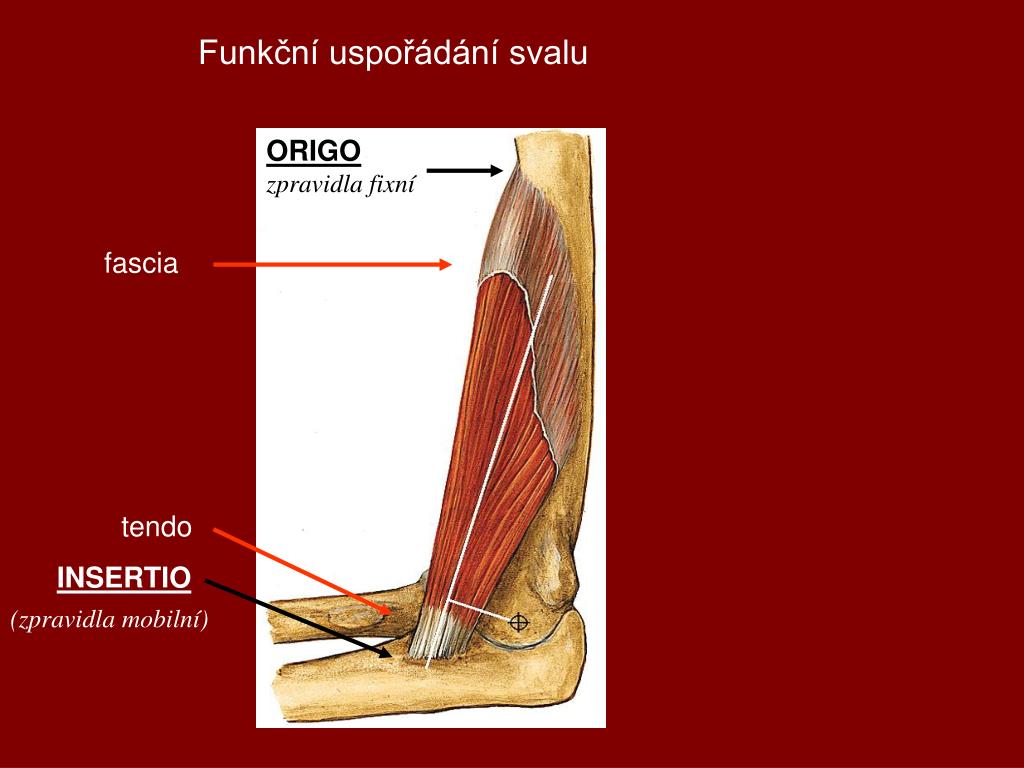 Funkční uspořádání svalu

ORIGO
zpravidla fixní

fascia

tendo

INSERTIO
(zpravidla mobilní)